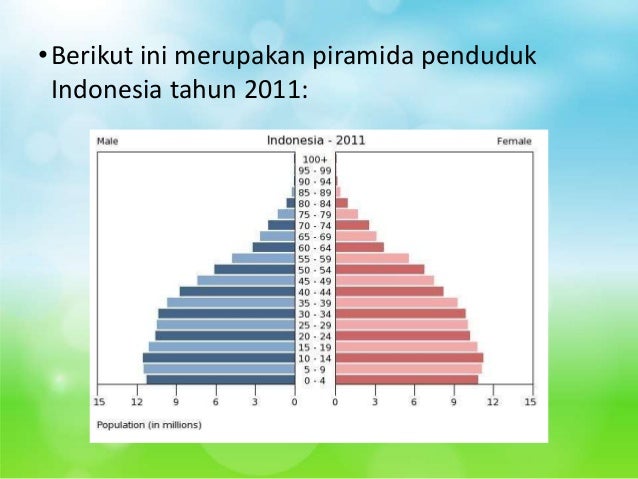 • Berikut ini merupakan piramida penduduk Indonesia tahun 2011:

Male

Indonesia - 2011

Female

100+
95 - 99
90 - 94
85 - 89
80 - 84
75 - 79
70 - 74
65 - 69
60 - 64
55 - 59
50 - 54
45 - 49
40 - 44
35 - 39
30 - 34
25 - 29
20 - 24
15 - 19
10 - 14
5 - 9
0 - 4

15 12 9 6 3 0 0 3 6 9 12 15

Population (in millions)